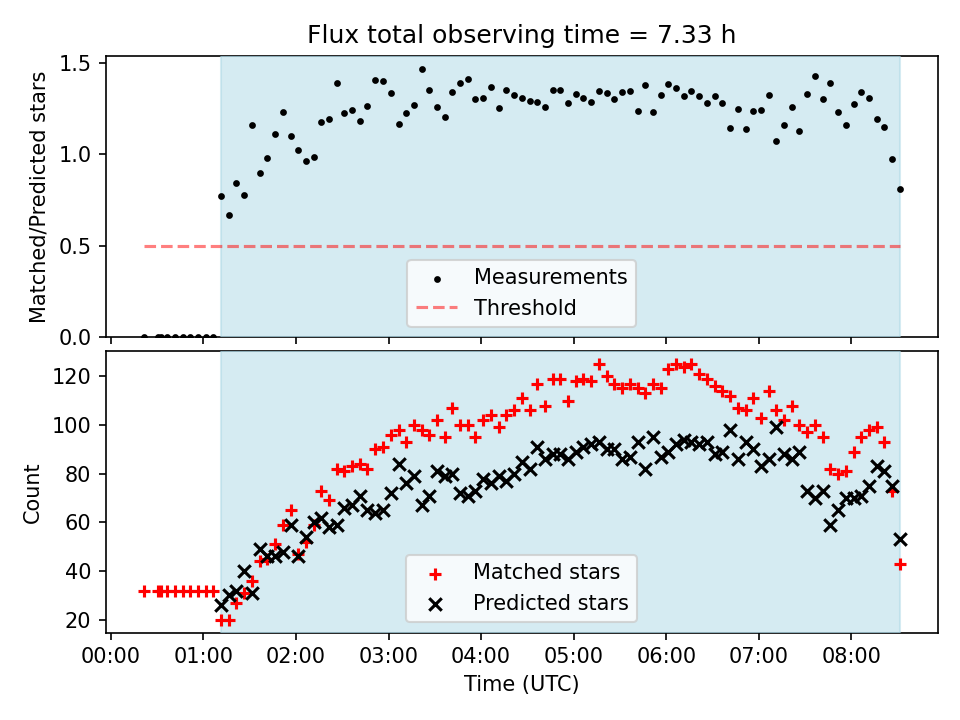 Flux total observing time = 7.33 h

Matched/Predicted stars

1.5
1.0
0.5
0.0

Measurements
Threshold

Count

120
100
80
60
40
20

Matched stars
Predicted stars

00:00 01:00 02:00 03:00 04:00 05:00 06:00 07:00 08:00

Time (UTC)